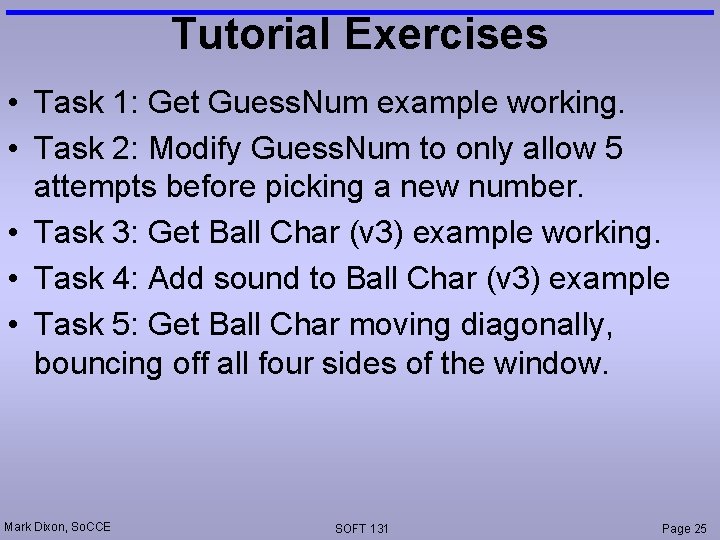 Tutorial Exercises

• Task 1: Get GuessNum example working.
• Task 2: Modify GuessNum to only allow 5 attempts before picking a new number.
• Task 3: Get Ball Char (v3) example working.
• Task 4: Add sound to Ball Char (v3) example
• Task 5: Get Ball Char moving diagonally, bouncing off all four sides of the window.

Mark Dixon, SoCCE

SOFT 131

Page 25